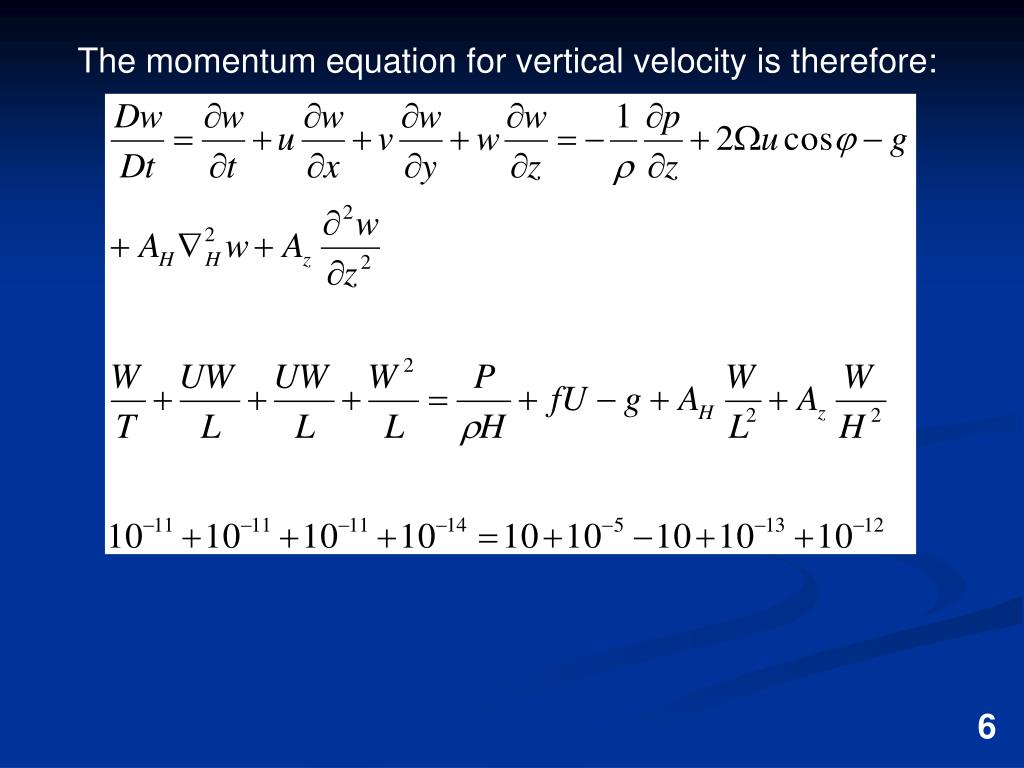 The momentum equation for vertical velocity is therefore:

$\frac{Dw}{Dt} = \frac{\partial w}{\partial t} + u\frac{\partial w}{\partial x} + v\frac{\partial w}{\partial y} + w\frac{\partial w}{\partial z} = -\frac{1}{\rho}\frac{\partial p}{\partial z} + 2\Omega u \cos\varphi - g$

$+ A_H \nabla_H^2 w + A_z \frac{\partial^2 w}{\partial z^2}$

$\frac{W}{T} + \frac{UW}{L} + \frac{UW}{L} + \frac{W^2}{L} = \frac{P}{\rho H} + fU - g + A_H \frac{W}{L^2} + A_z \frac{W}{H^2}$

$10^{-11} + 10^{-11} + 10^{-11} + 10^{-14} = 10 + 10^{-5} - 10 + 10^{-13} + 10^{-12}$

6